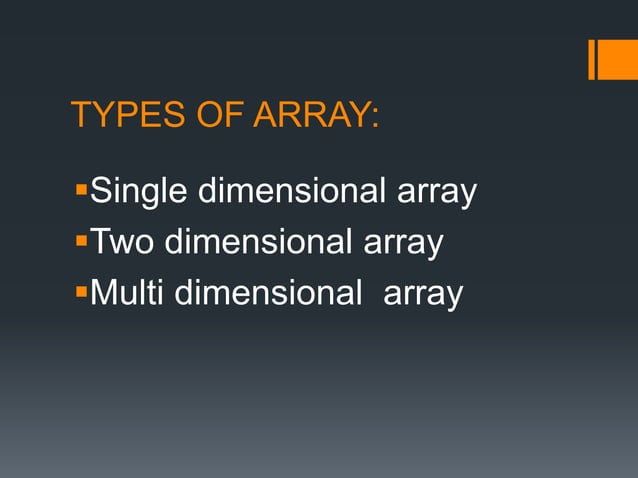 TYPES OF ARRAY:

▪Single dimensional array
▪Two dimensional array
▪Multi dimensional array